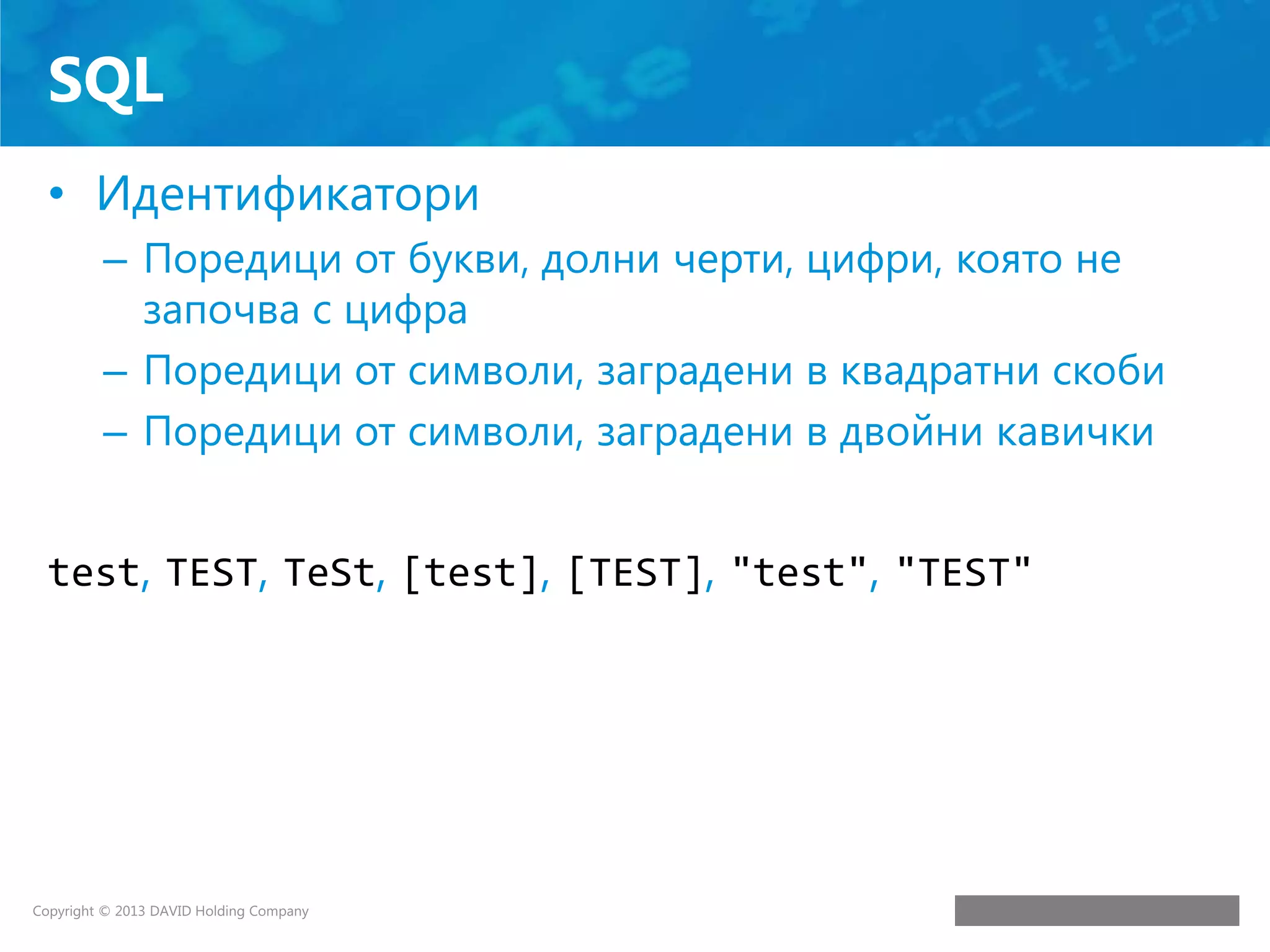 SQL

• Идентификатори
– Поредици от букви, долни черти, цифри, която не започва с цифра
– Поредици от символи, заградени в квадратни скоби
– Поредици от символи, заградени в двойни кавички

test, TEST, TeSt, [test], [TEST], "test", "TEST"

Copyright © 2013 DAVID Holding Company